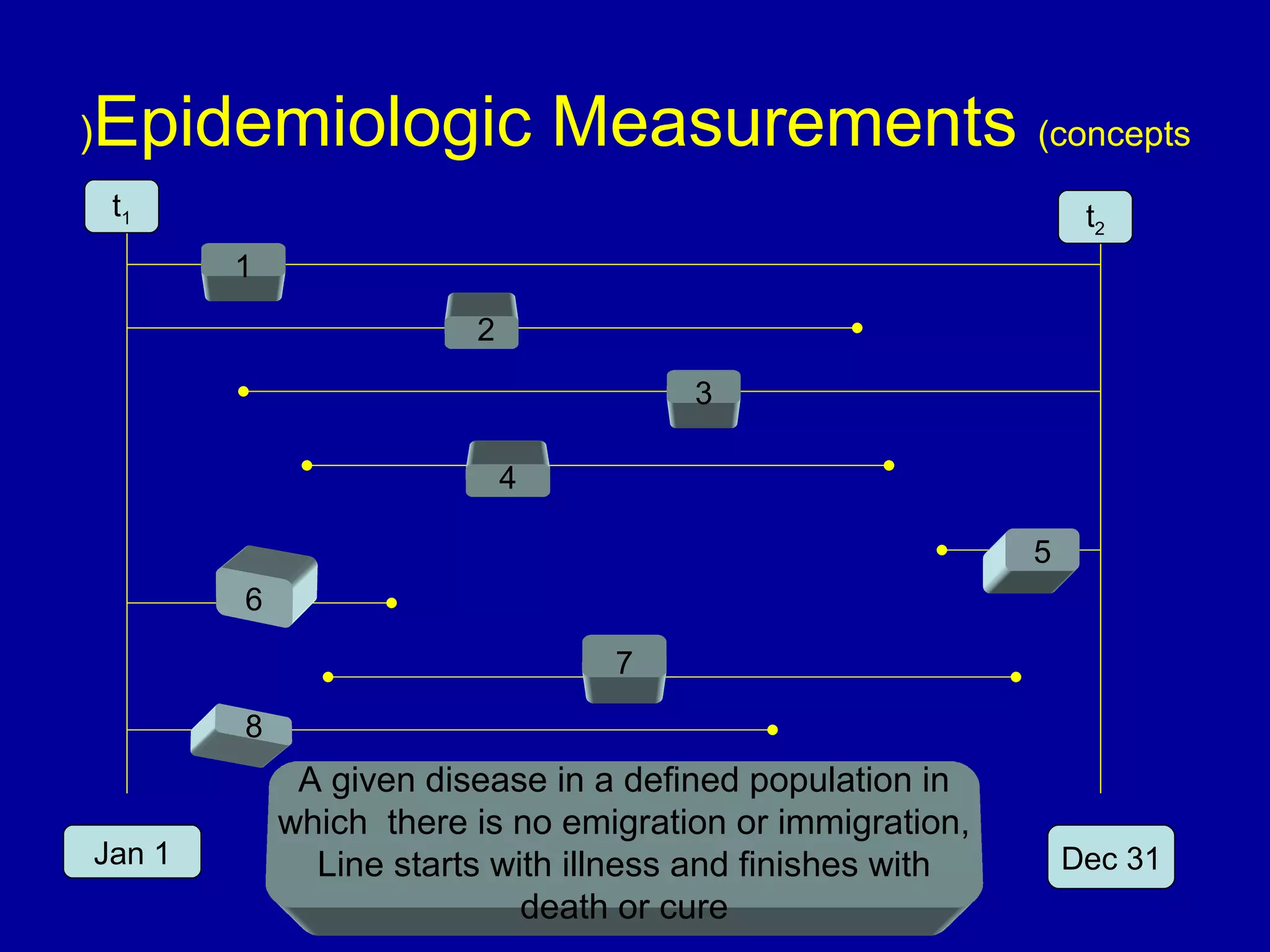 )Epidemiologic Measurements (concepts

$t_1$

$t_2$

1

2

3

4

5

6

7

8

Jan 1

A given disease in a defined population in which there is no emigration or immigration, Line starts with illness and finishes with death or cure

Dec 31